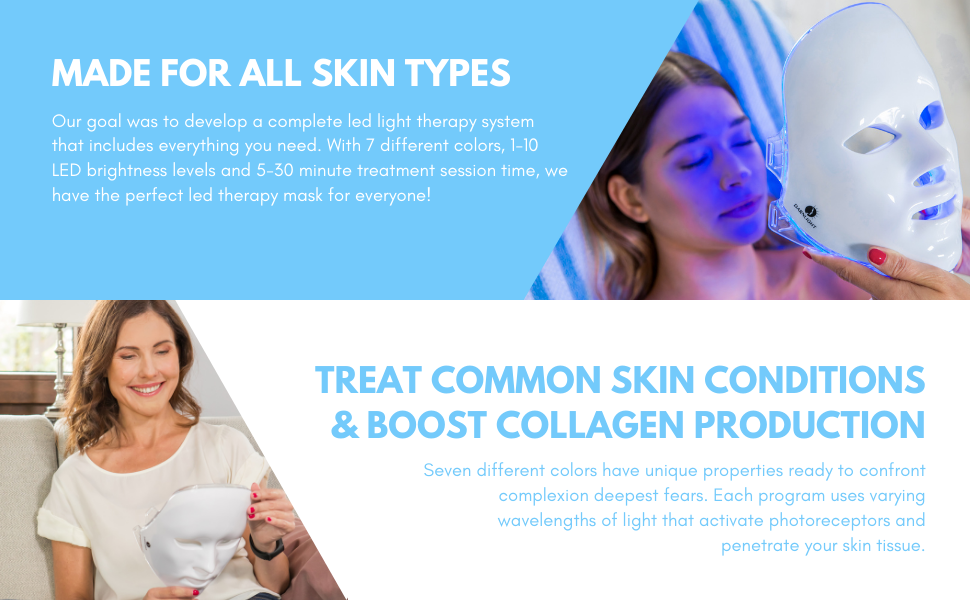 MADE FOR ALL SKIN TYPES

Our goal was to develop a complete led light therapy system that includes everything you need. With 7 different colors, 1-10 LED brightness levels and 5-30 minute treatment session time, we have the perfect led therapy mask for everyone!

TREAT COMMON SKIN CONDITIONS & BOOST COLLAGEN PRODUCTION

Seven different colors have unique properties ready to confront complexion deepest fears. Each program uses varying wavelengths of light that activate photoreceptors and penetrate your skin tissue.